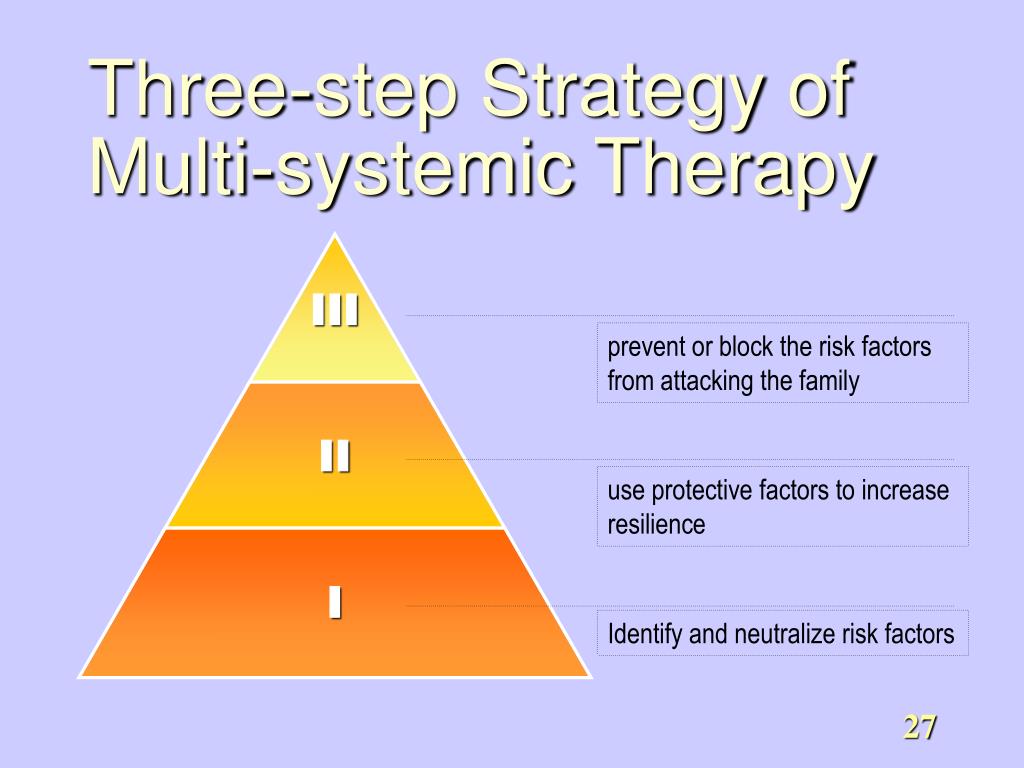 Three-step Strategy of Multi-systemic Therapy

III

prevent or block the risk factors from attacking the family

II

use protective factors to increase resilience

I

Identify and neutralize risk factors

27